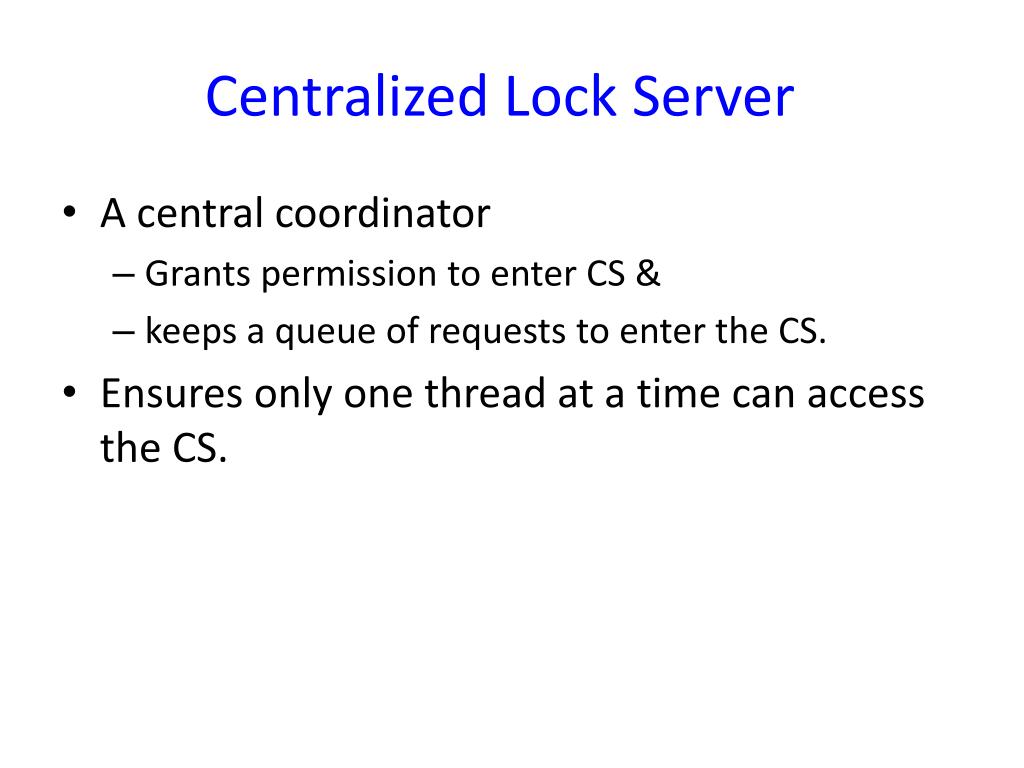 Centralized Lock Server

• A central coordinator
 – Grants permission to enter CS &
 – keeps a queue of requests to enter the CS.
• Ensures only one thread at a time can access the CS.